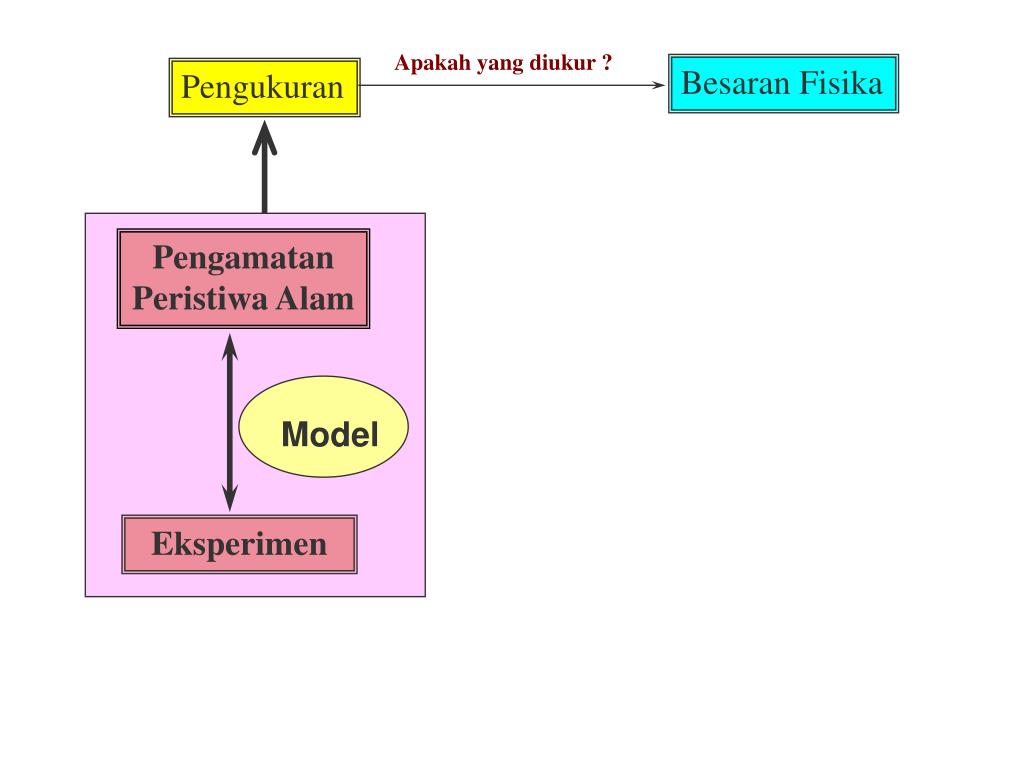 Pengukuran

Apakah yang diukur ?

Besaran Fisika

Pengamatan Peristiwa Alam

Model

Eksperimen